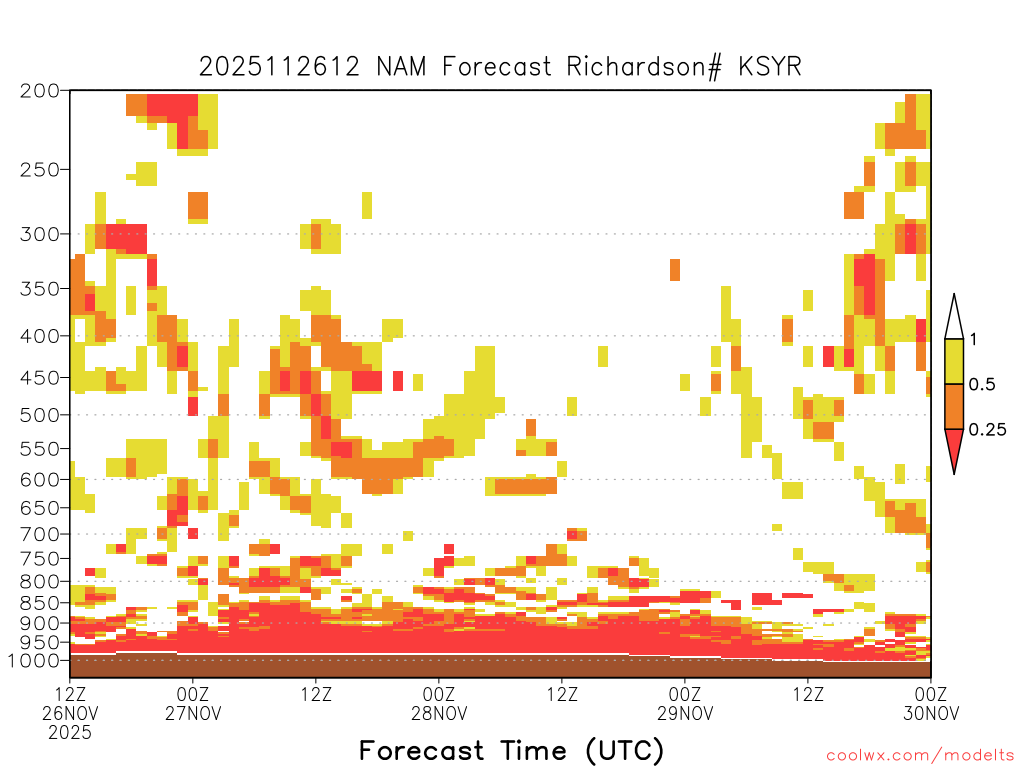 2025112612 NAM Forecast Richardson# KSYR

200
250
300
350
400
450
500
550
600
650
700
750
800
850
900
950
1000

1
0.5
0.25

12Z 26NOV 2025
00Z 27NOV
12Z
00Z 28NOV
12Z
00Z 29NOV
12Z
00Z 30NOV

Forecast Time (UTC)

coolwx.com/modelts